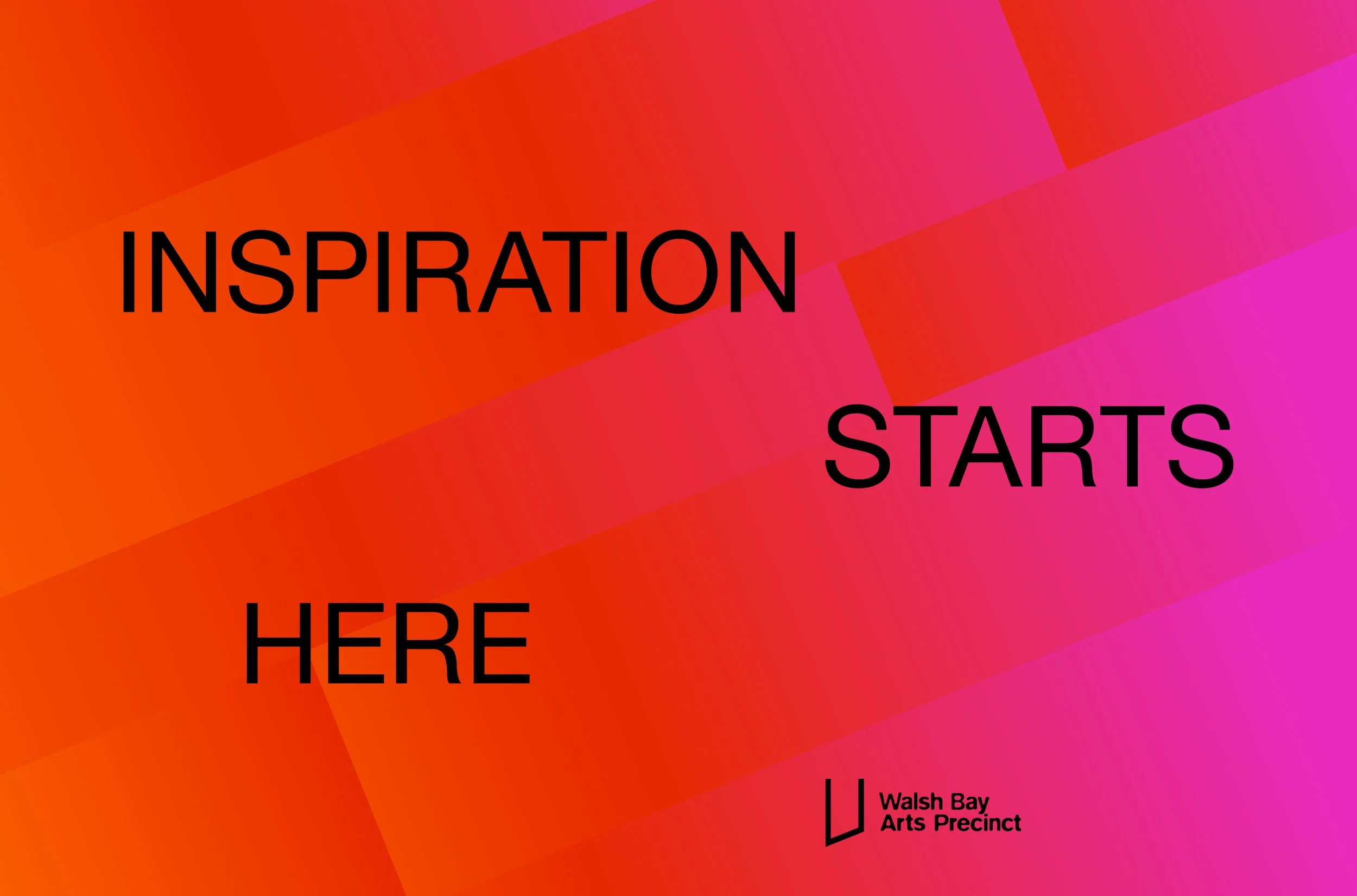 INSPIRATION

STARTS

HERE

Walsh Bay
Arts Precinct